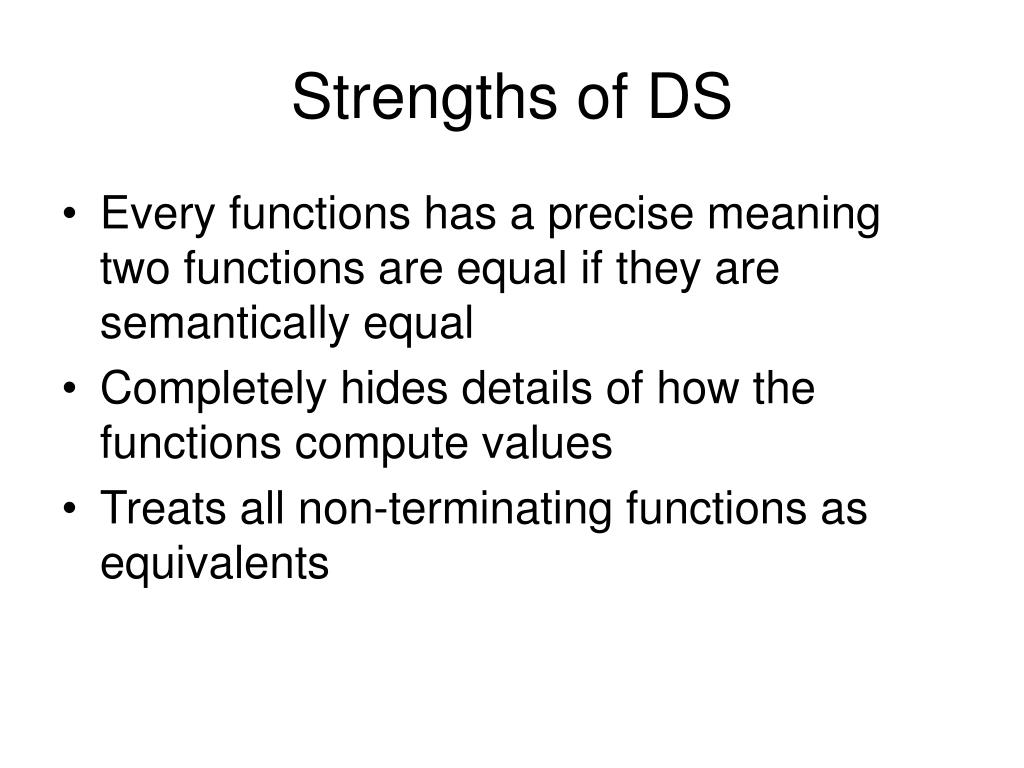 Strengths of DS

• Every functions has a precise meaning two functions are equal if they are semantically equal
• Completely hides details of how the functions compute values
• Treats all non-terminating functions as equivalents